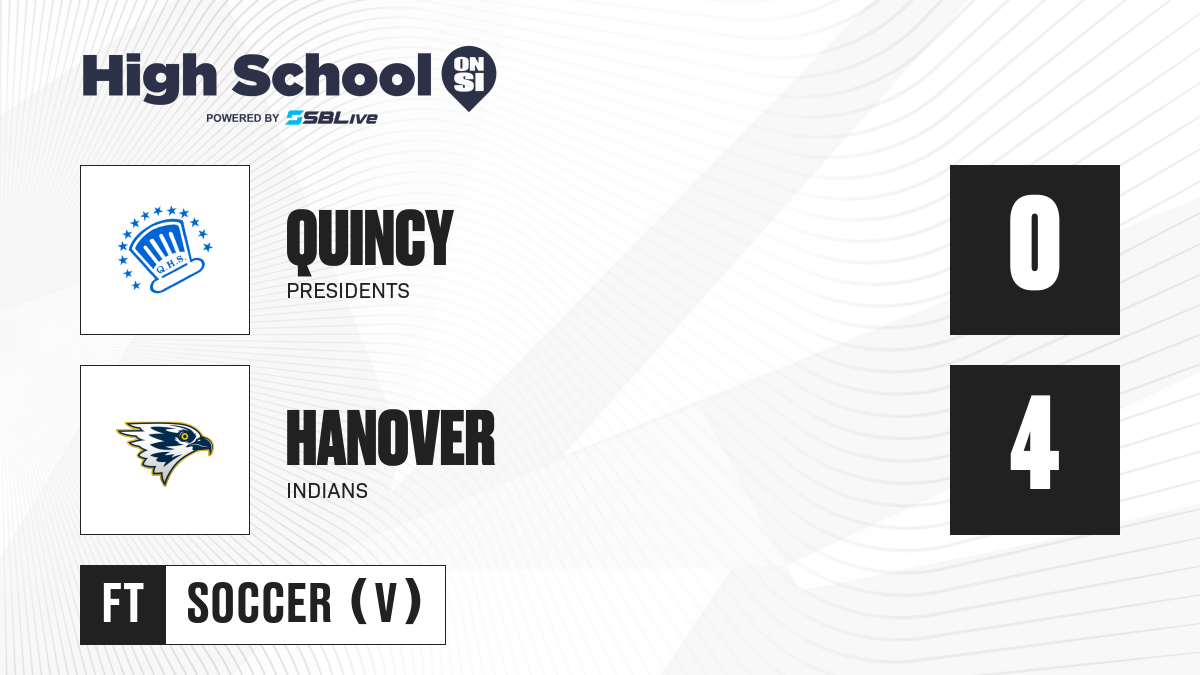 High School ON SI
POWERED BY SBLive

Q.H.S.

QUINCY
PRESIDENTS

0

HANOVER
INDIANS

4

FT SOCCER (V)